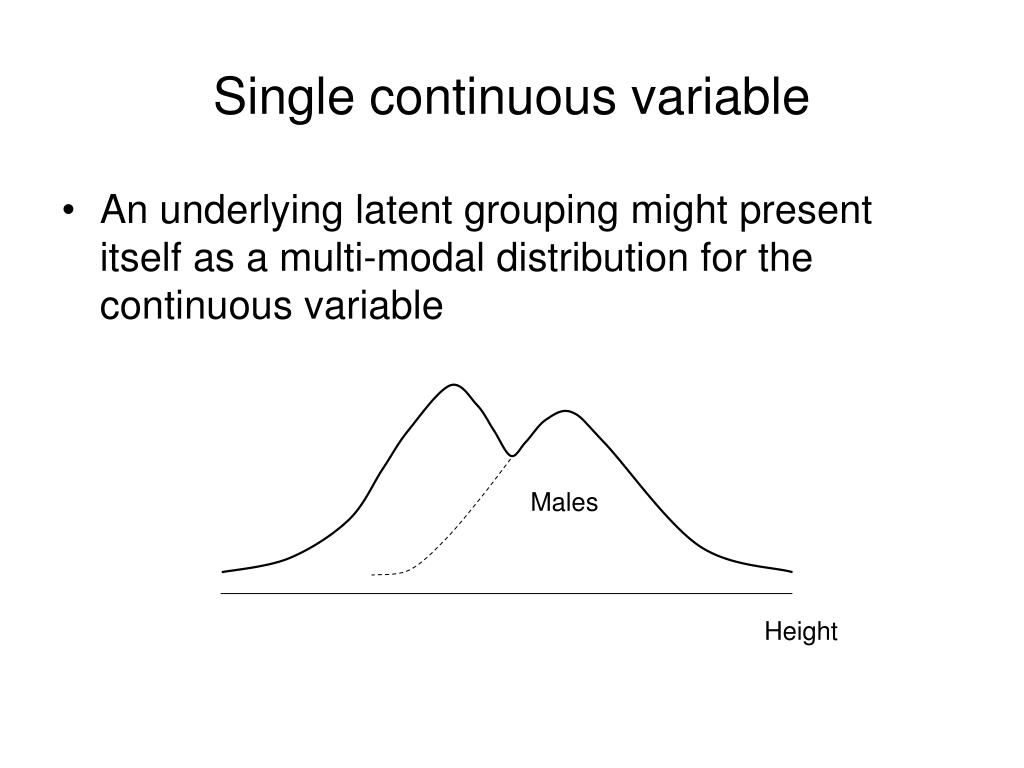 Single continuous variable

• An underlying latent grouping might present itself as a multi-modal distribution for the continuous variable

Males

Height